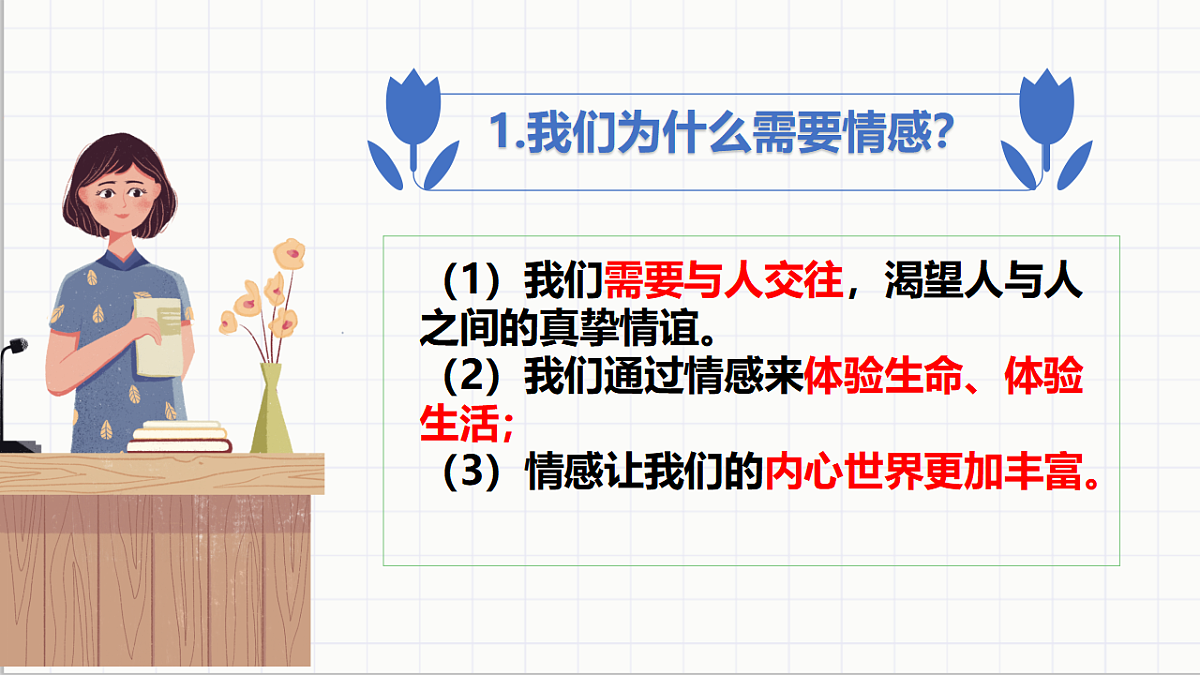 1.我们为什么需要情感?

（1）我们需要与人交往，渴望人与人之间的真挚情谊。
（2）我们通过情感来体验生命、体验生活;
（3）情感让我们的内心世界更加丰富。